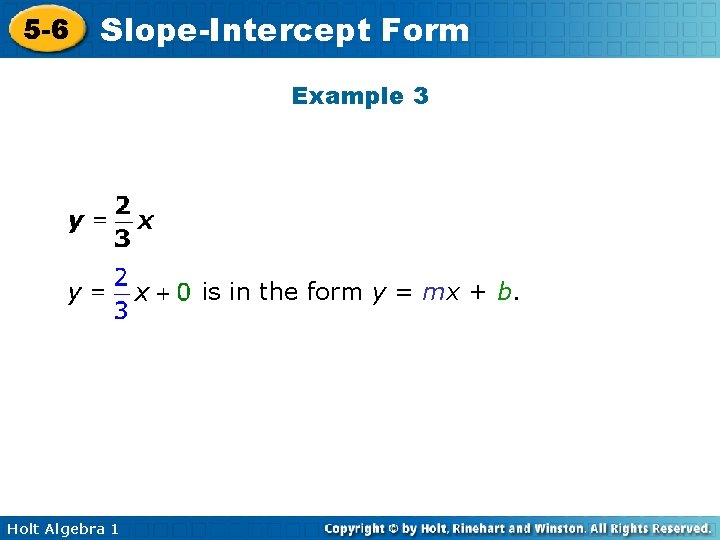 5-6 Slope-Intercept Form

Example 3

$y = \frac{2}{3}x$

$y = \frac{2}{3}x + 0$ is in the form $y = mx + b$.

Holt Algebra 1

Copyright © by Holt, Rinehart and Winston. All Rights Reserved.